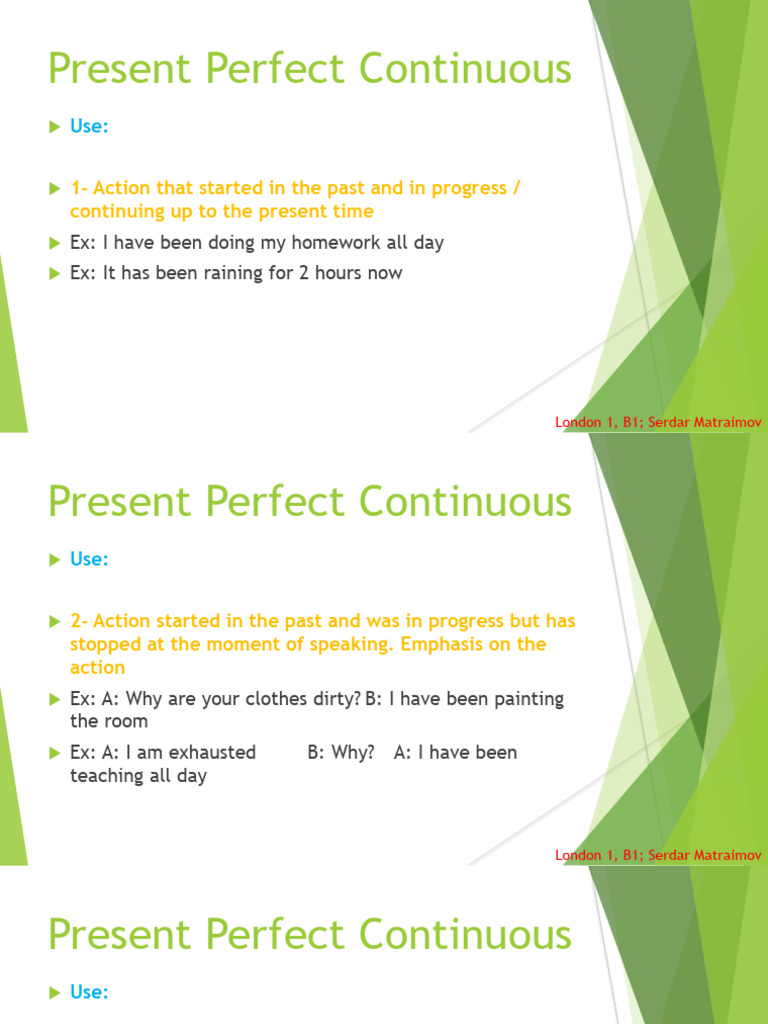 Present Perfect Continuous

Use:

1- Action that started in the past and in progress / continuing up to the present time

Ex: I have been doing my homework all day

Ex: It has been raining for 2 hours now

London 1, B1; Serdar Matraimov

Present Perfect Continuous

Use:

2- Action started in the past and was in progress but has stopped at the moment of speaking. Emphasis on the action

Ex: A: Why are your clothes dirty? B: I have been painting the room

Ex: A: I am exhausted B: Why? A: I have been teaching all day

London 1, B1; Serdar Matraimov

Present Perfect Continuous

Use: